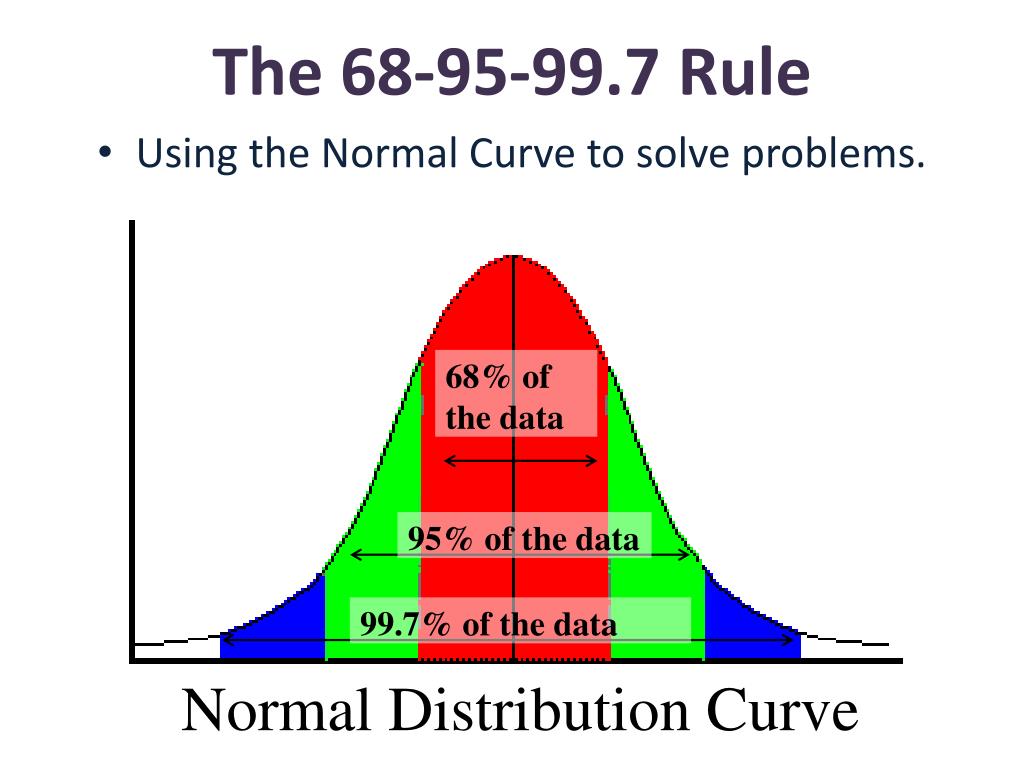 The 68-95-99.7 Rule

• Using the Normal Curve to solve problems.

68% of the data

95% of the data

99.7% of the data

Normal Distribution Curve